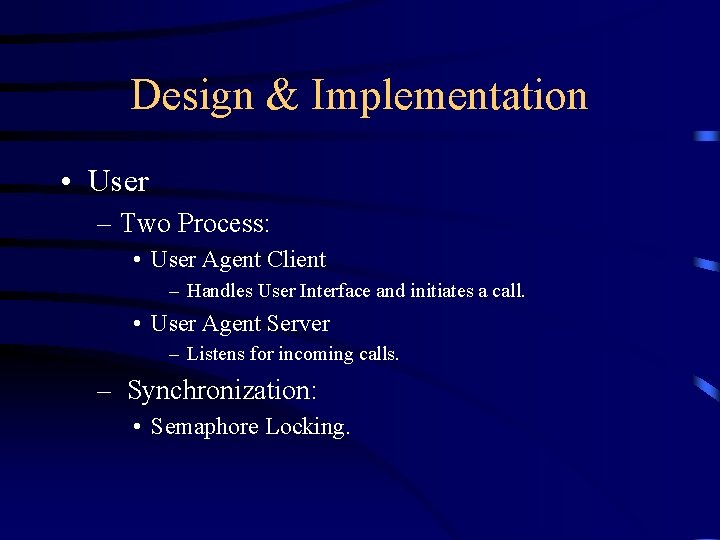 Design & Implementation

• User
– Two Process:
• User Agent Client
– Handles User Interface and initiates a call.
• User Agent Server
– Listens for incoming calls.
– Synchronization:
• Semaphore Locking.